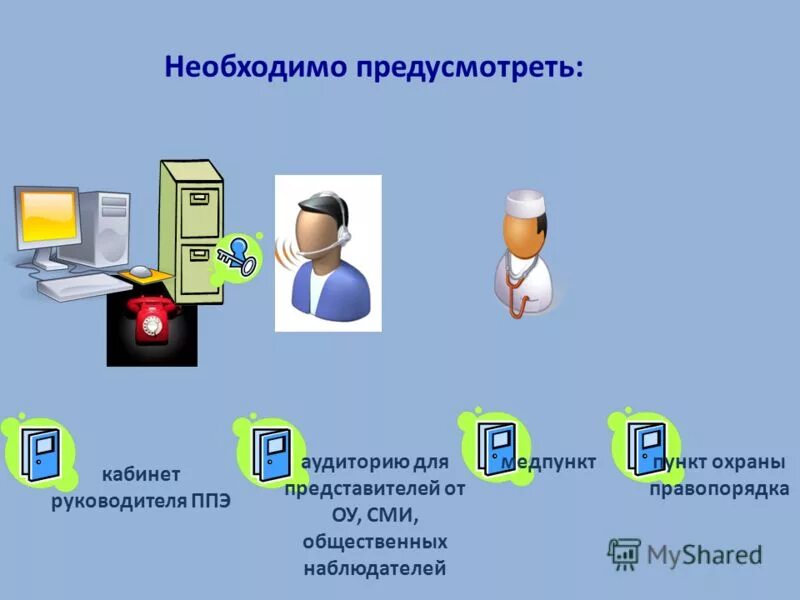 Необходимо предусмотреть:

кабинет руководителя ППЭ

аудиторию для представителей от ОУ, СМИ, общественных наблюдателей

медпункт

пункт охраны правопорядка

MyShared